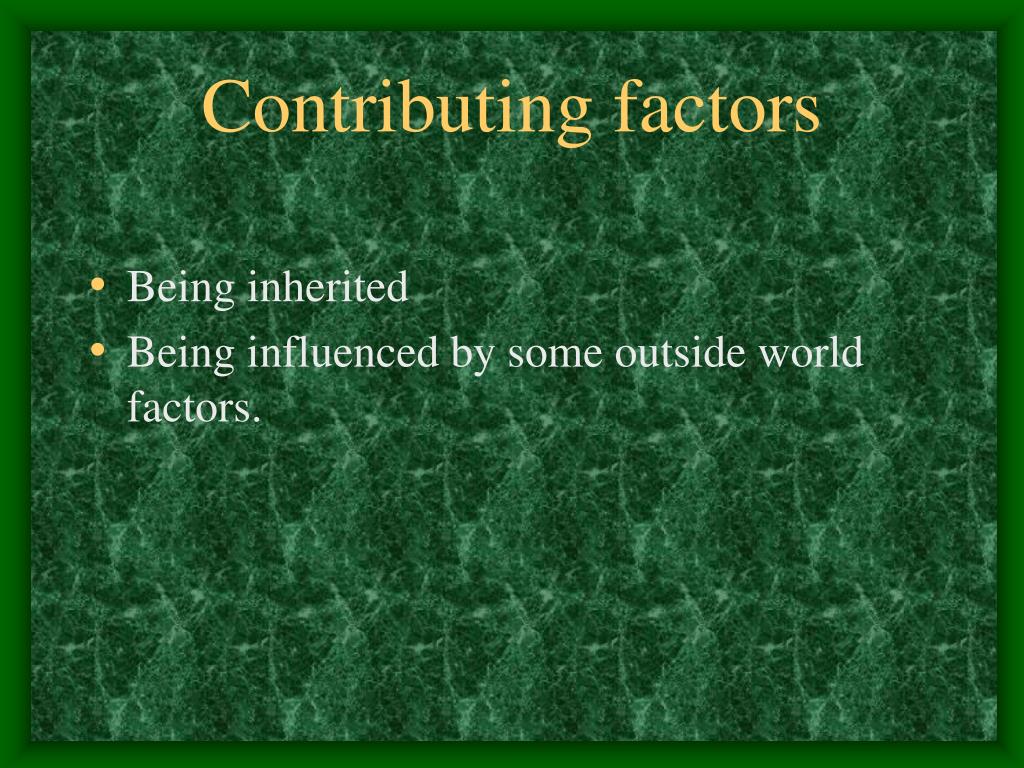 Contributing factors

• Being inherited
• Being influenced by some outside world factors.